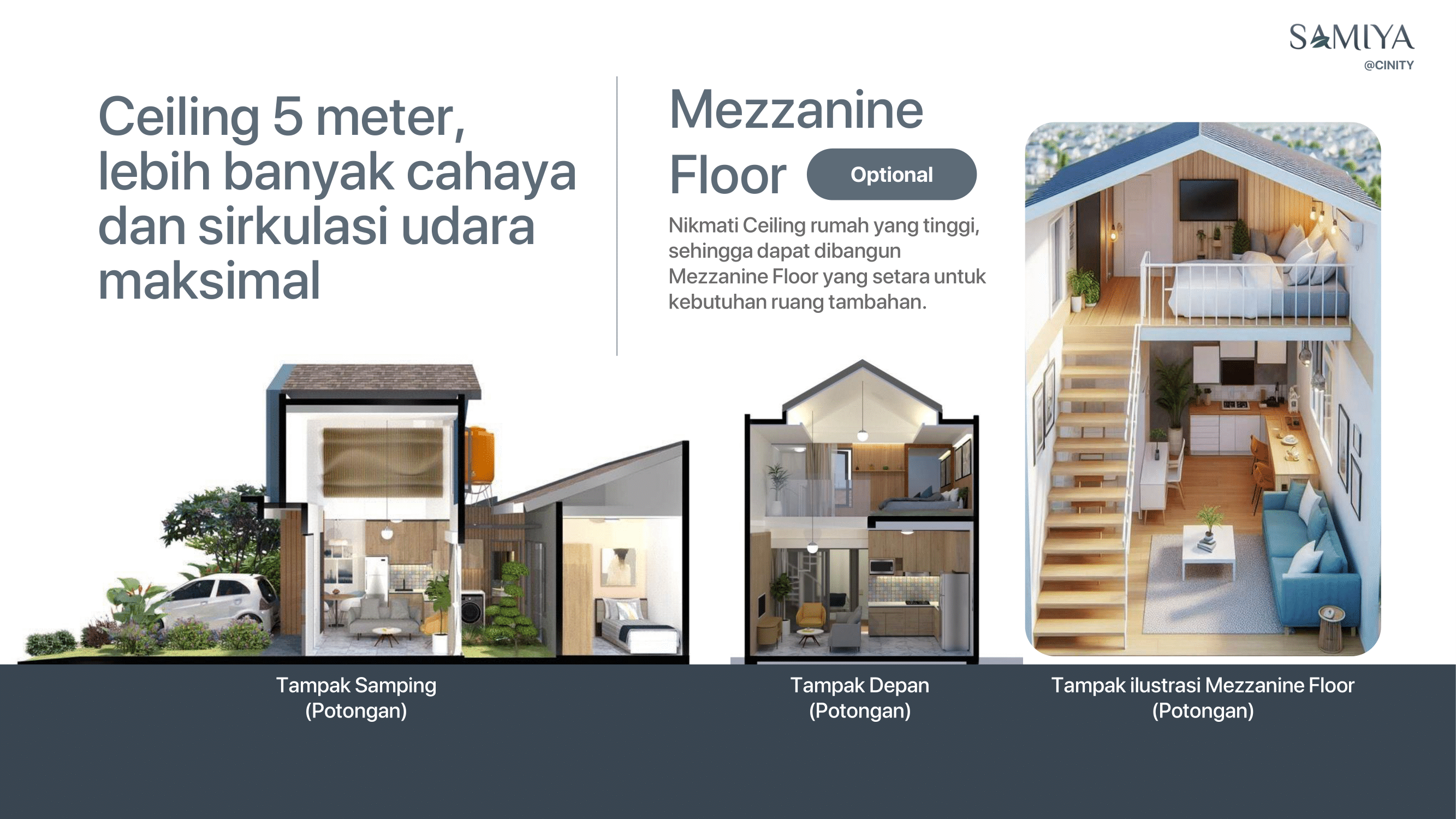 SAMIYA
@CINITY

Ceiling 5 meter, lebih banyak cahaya dan sirkulasi udara maksimal

Mezzanine Floor

Optional

Nikmati Ceiling rumah yang tinggi, sehingga dapat dibangun Mezzanine Floor yang setara untuk kebutuhan ruang tambahan.

Tampak Samping
(Potongan)

Tampak Depan
(Potongan)

Tampak ilustrasi Mezzanine Floor
(Potongan)